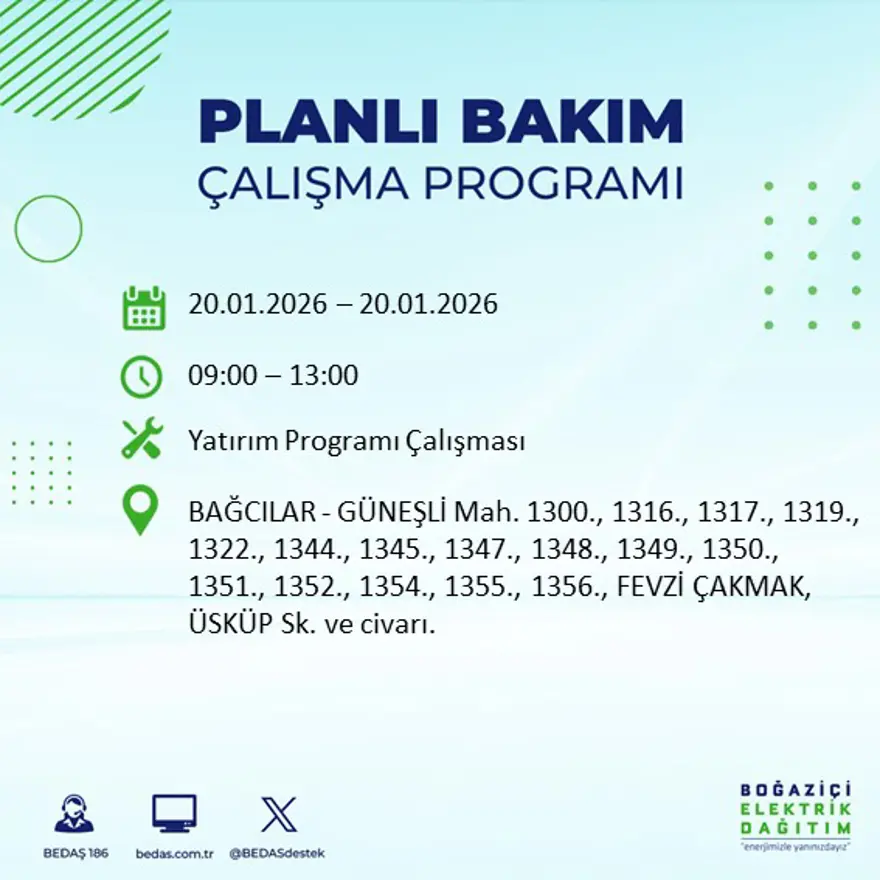 PLANLI BAKIM
ÇALIŞMA PROGRAMI

20.01.2026 – 20.01.2026

09:00 – 13:00

Yatırım Programı Çalışması

BAĞCILAR - GÜNEŞLİ Mah. 1300., 1316., 1317., 1319., 1322., 1344., 1345., 1347., 1348., 1349., 1350., 1351., 1352., 1354., 1355., 1356., FEVZİ ÇAKMAK, ÜSKÜP Sk. ve civarı.

BEDAŞ 186
bedas.com.tr
@BEDASdestek

BOĞAZİÇİ
ELEKTRİK
DAĞITIM
"enerjimizle yanınızdayız"